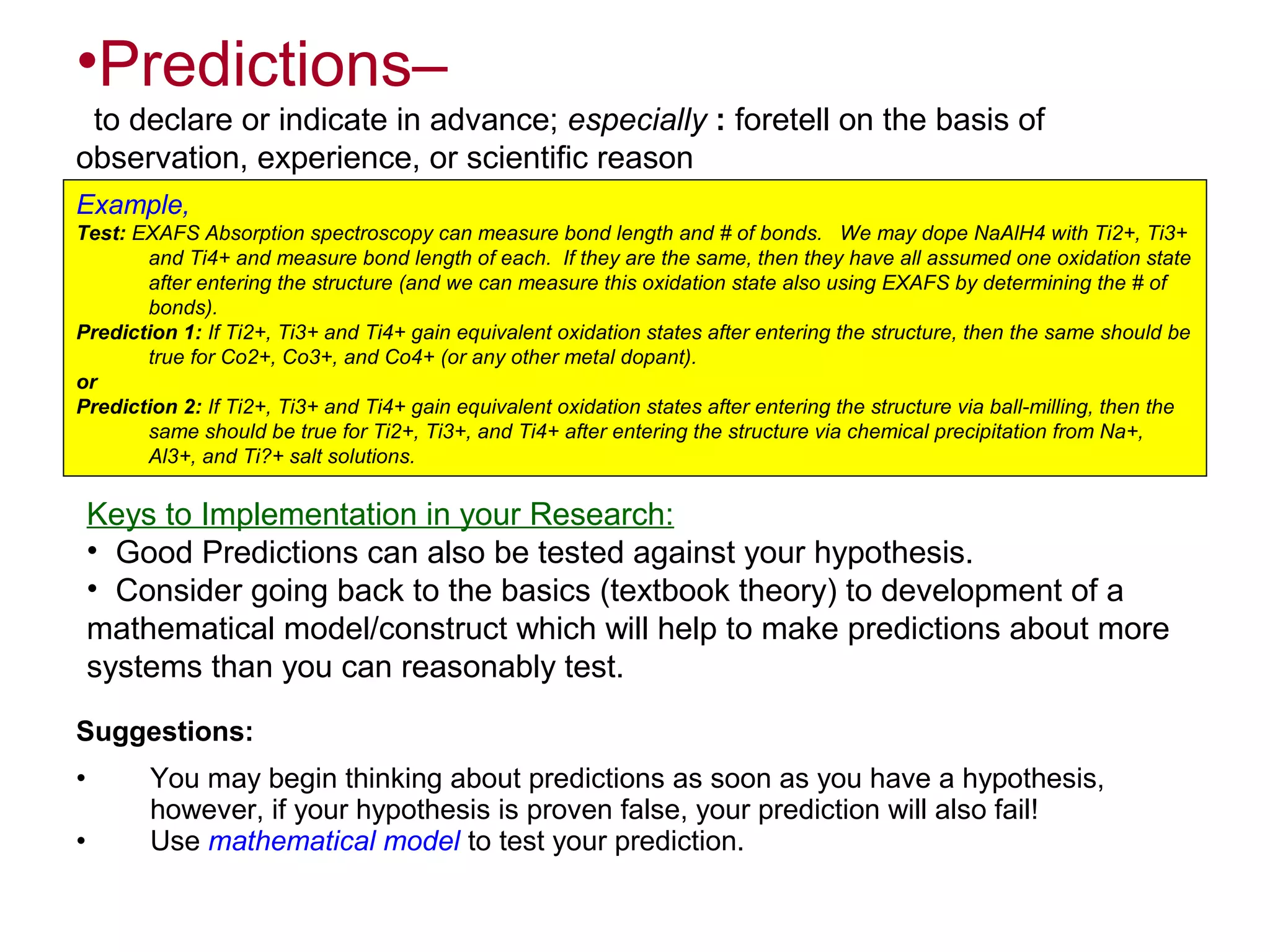 •Predictions–

to declare or indicate in advance; especially : foretell on the basis of observation, experience, or scientific reason

Example,
Test: EXAFS Absorption spectroscopy can measure bond length and # of bonds. We may dope NaAlH4 with Ti2+, Ti3+ and Ti4+ and measure bond length of each. If they are the same, then they have all assumed one oxidation state after entering the structure (and we can measure this oxidation state also using EXAFS by determining the # of bonds).
Prediction 1: If Ti2+, Ti3+ and Ti4+ gain equivalent oxidation states after entering the structure, then the same should be true for Co2+, Co3+, and Co4+ (or any other metal dopant).
or
Prediction 2: If Ti2+, Ti3+ and Ti4+ gain equivalent oxidation states after entering the structure via ball-milling, then the same should be true for Ti2+, Ti3+, and Ti4+ after entering the structure via chemical precipitation from Na+, Al3+, and Ti?+ salt solutions.

Keys to Implementation in your Research:
• Good Predictions can also be tested against your hypothesis.
• Consider going back to the basics (textbook theory) to development of a mathematical model/construct which will help to make predictions about more systems than you can reasonably test.

Suggestions:
• You may begin thinking about predictions as soon as you have a hypothesis, however, if your hypothesis is proven false, your prediction will also fail!
• Use mathematical model to test your prediction.